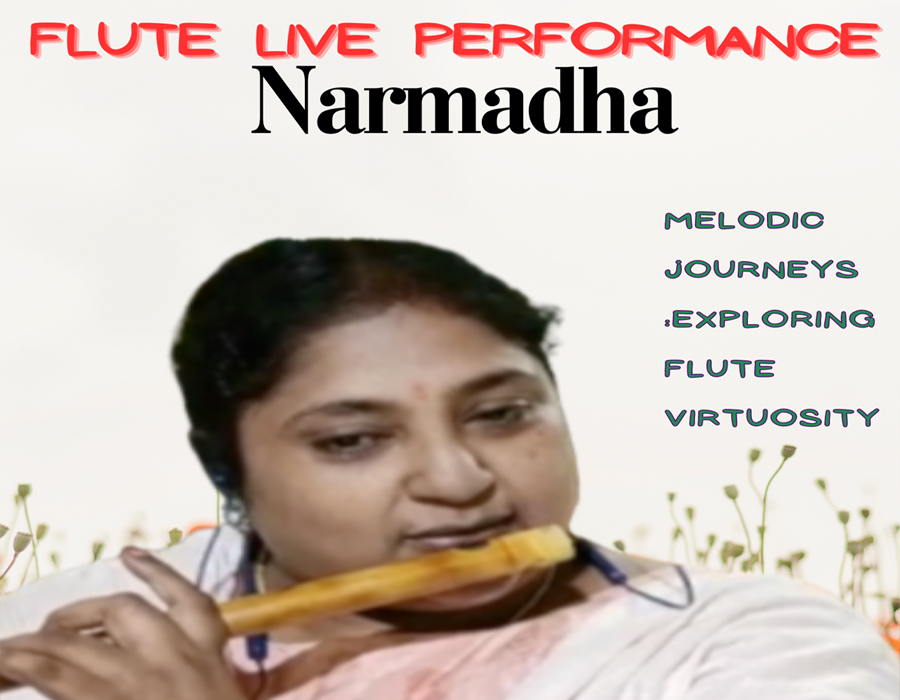 FLUTE LIVE PERFORMANCE
Narmadha

MELODIC JOURNEYS :EXPLORING FLUTE VIRTUOSITY